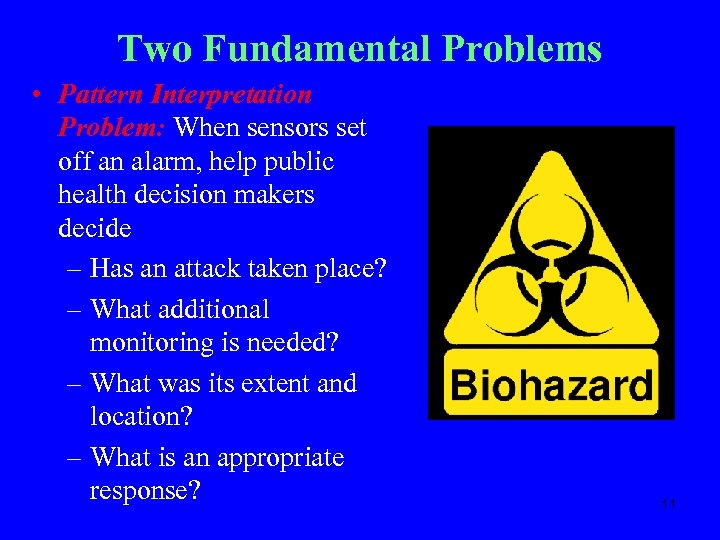 Two Fundamental Problems

• Pattern Interpretation Problem: When sensors set off an alarm, help public health decision makers decide

– Has an attack taken place?

– What additional monitoring is needed?

– What was its extent and location?

– What is an appropriate response?

Biohazard

11